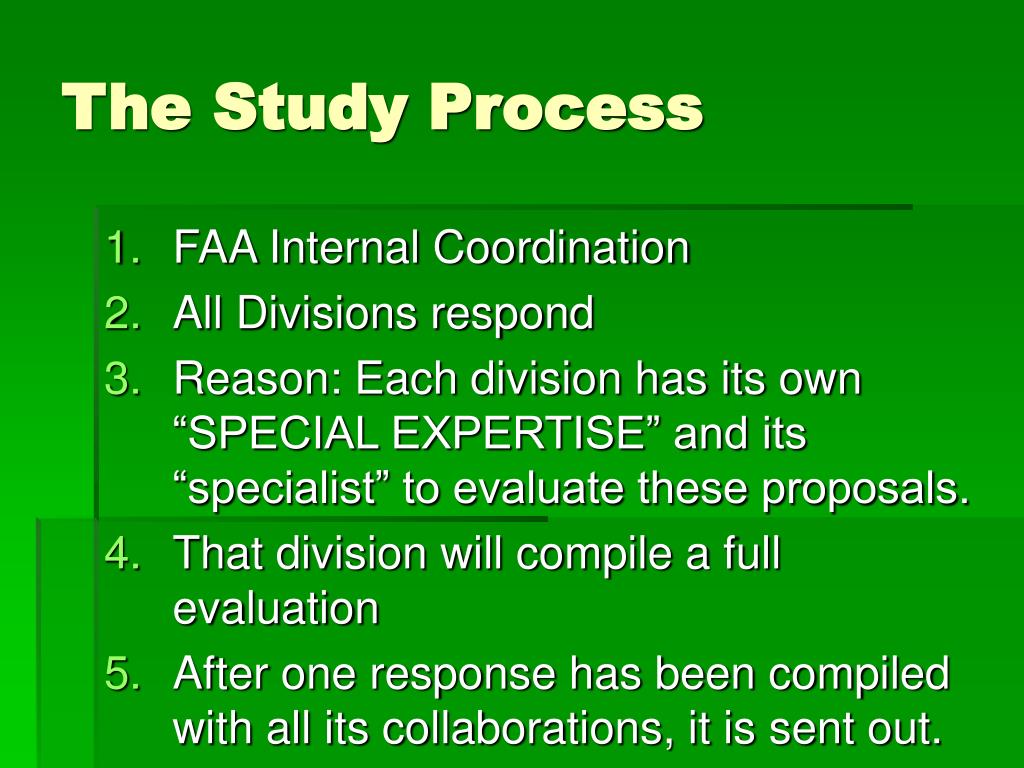 The Study Process

1. FAA Internal Coordination
2. All Divisions respond
3. Reason: Each division has its own “SPECIAL EXPERTISE” and its “specialist” to evaluate these proposals.
4. That division will compile a full evaluation
5. After one response has been compiled with all its collaborations, it is sent out.